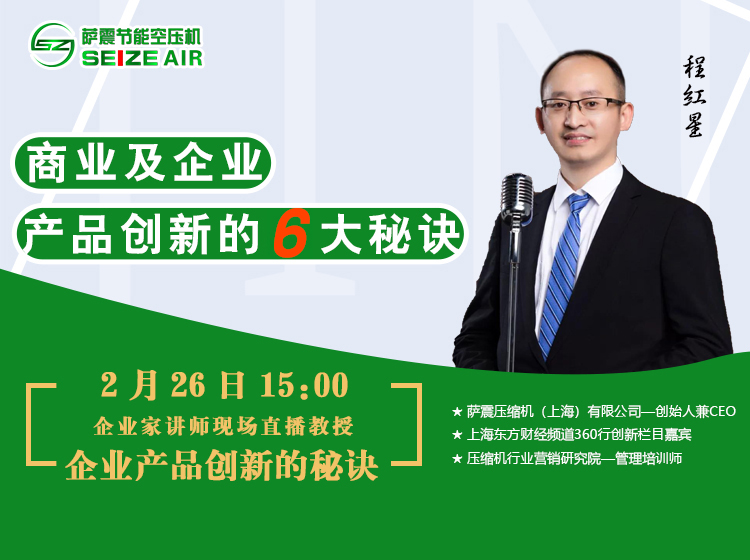 SZ 萨震节能空压机
SEIZE AIR

程红星

商业及企业
产品创新的 6 大秘诀

2 月 26 日 15:00
企业家讲师现场直播教授
企业产品创新的秘诀

★ 萨震压缩机（上海）有限公司—创始人兼CEO
★ 上海东方财经频道360行创新栏目嘉宾
★ 压缩机行业营销研究院—管理培训师